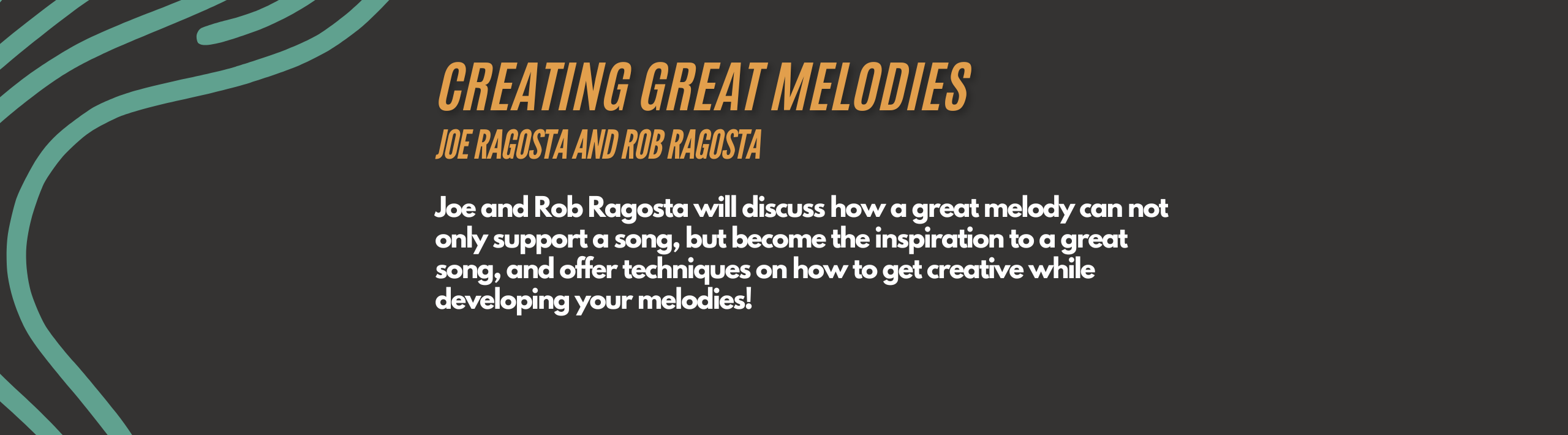 CREATING GREAT MELODIES
JOE RAGOSTA AND ROB RAGOSTA

Joe and Rob Ragosta will discuss how a great melody can not only support a song, but become the inspiration to a great song, and offer techniques on how to get creative while developing your melodies!